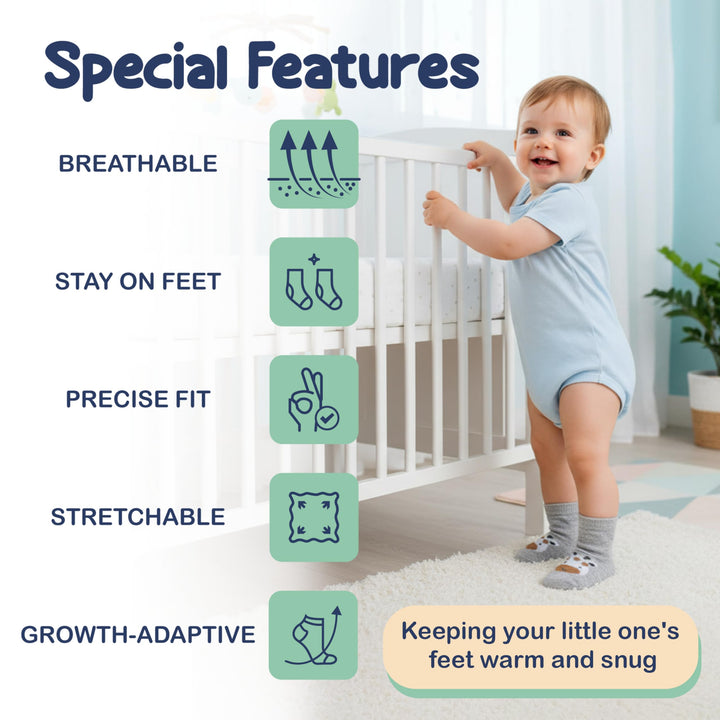 Special Features

BREATHABLE

STAY ON FEET

PRECISE FIT

STRETCHABLE

GROWTH-ADAPTIVE

Keeping your little one's feet warm and snug